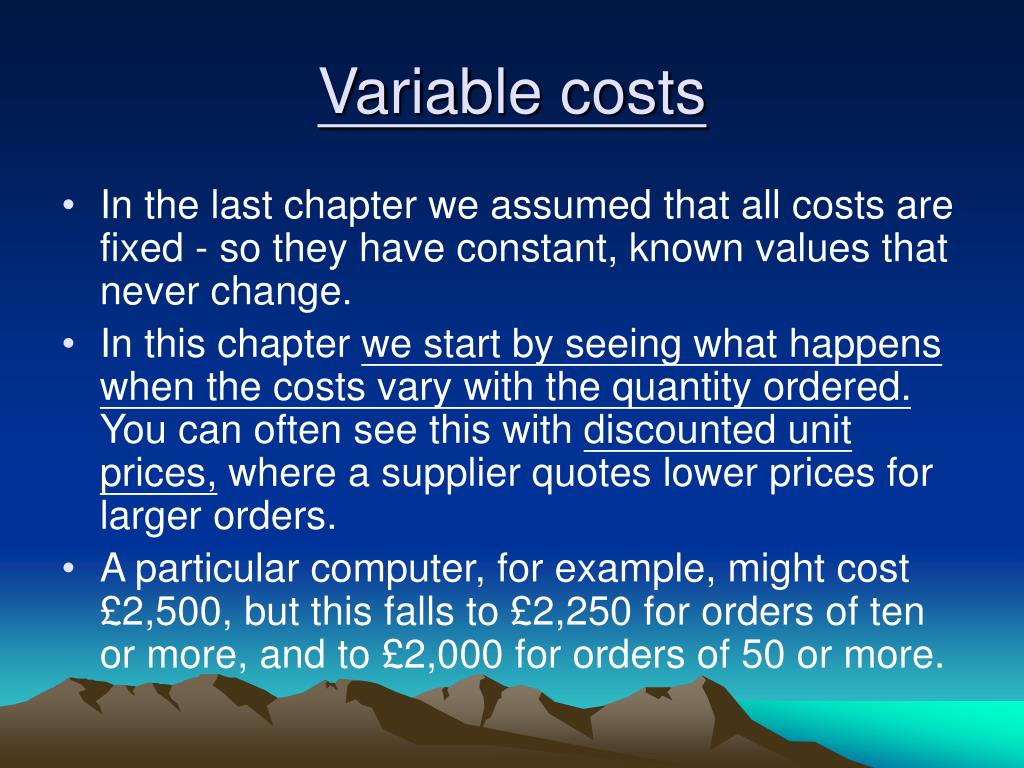 Variable costs

• In the last chapter we assumed that all costs are fixed - so they have constant, known values that never change.

• In this chapter we start by seeing what happens when the costs vary with the quantity ordered. You can often see this with discounted unit prices, where a supplier quotes lower prices for larger orders.

• A particular computer, for example, might cost £2,500, but this falls to £2,250 for orders of ten or more, and to £2,000 for orders of 50 or more.